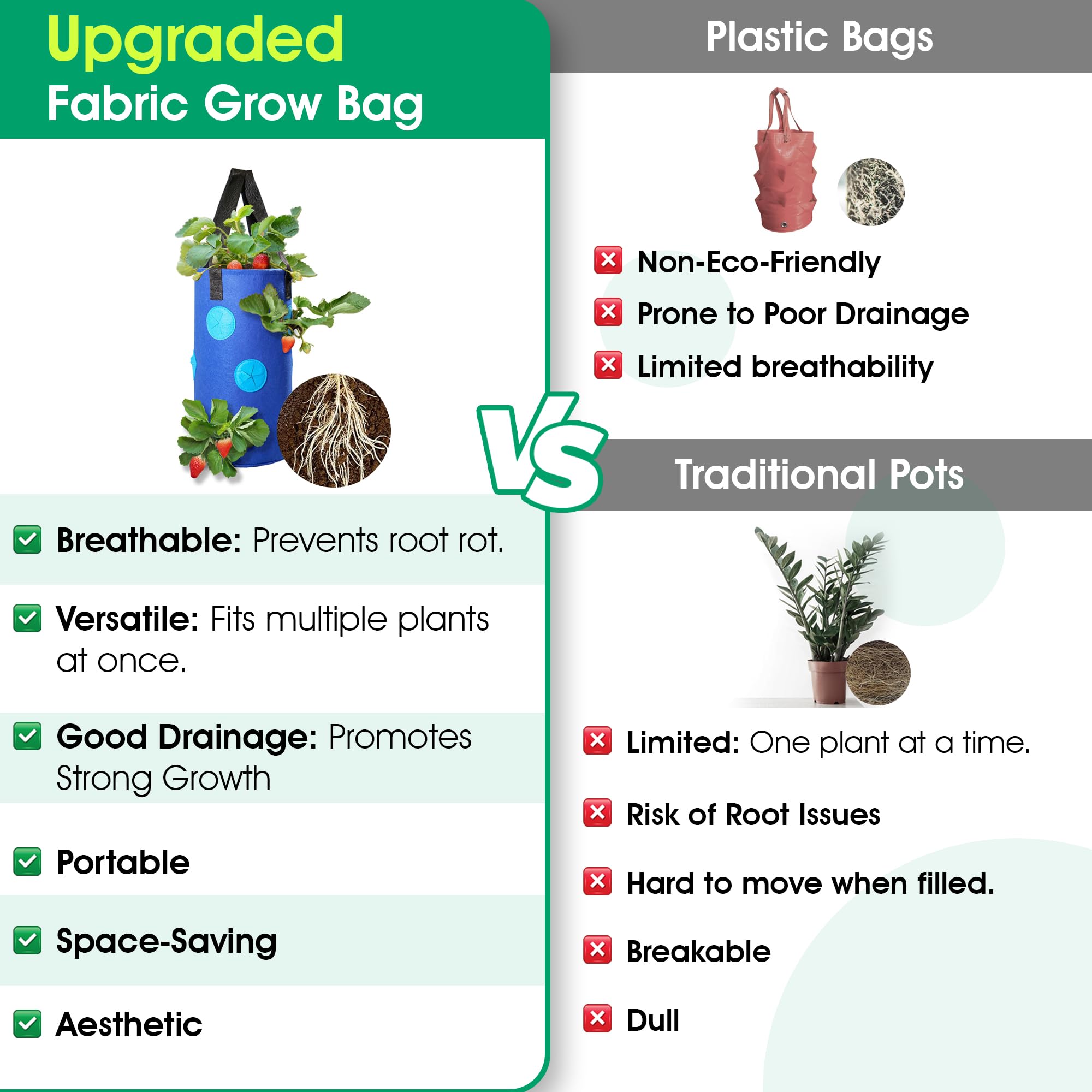 Upgraded
Fabric Grow Bag

Breathable: Prevents root rot.

Versatile: Fits multiple plants at once.

Good Drainage: Promotes Strong Growth

Portable

Space-Saving

Aesthetic

VS

Plastic Bags

Non-Eco-Friendly

Prone to Poor Drainage

Limited breathability

Traditional Pots

Limited: One plant at a time.

Risk of Root Issues

Hard to move when filled.

Breakable

Dull